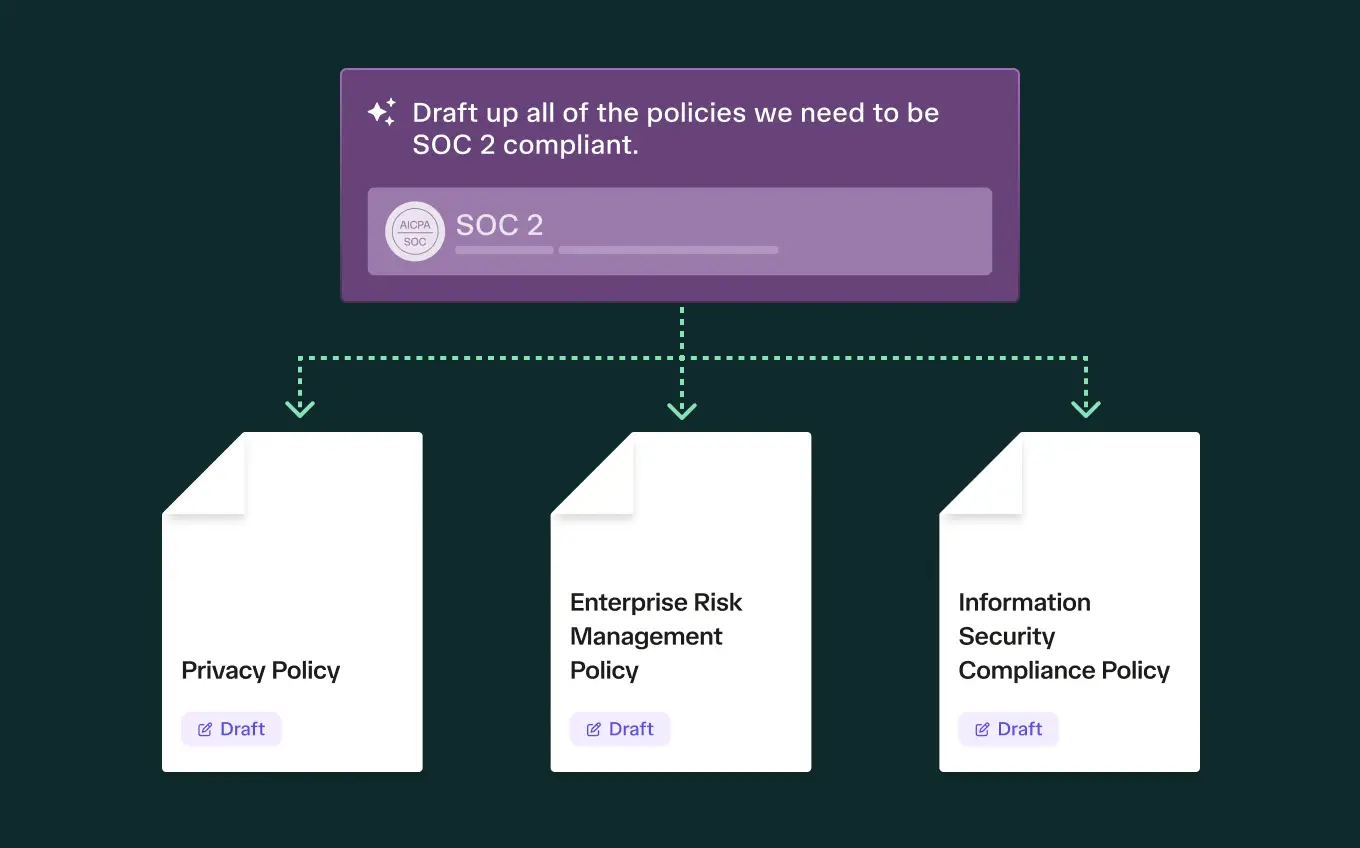 Draft up all of the policies we need to be SOC 2 compliant.

AICPA SOC

SOC 2

Privacy Policy

Draft

Enterprise Risk Management Policy

Draft

Information Security Compliance Policy

Draft